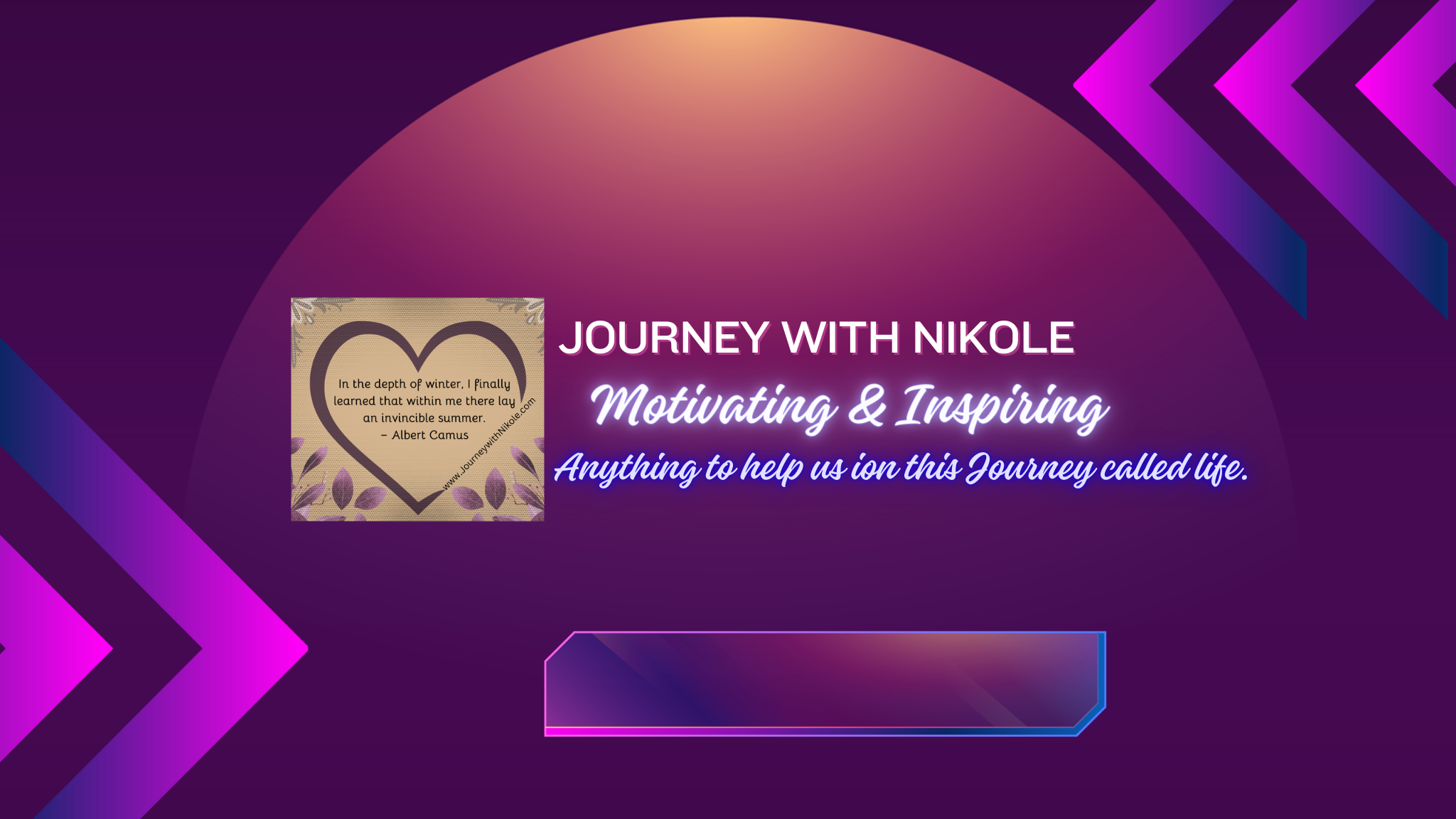 In the depth of winter, I finally learned that within me there lay an invincible summer.
– Albert Camus

www.JourneywithNikole.com

JOURNEY WITH NIKOLE

Motivating & Inspiring

Anything to help us ion this Journey called life.